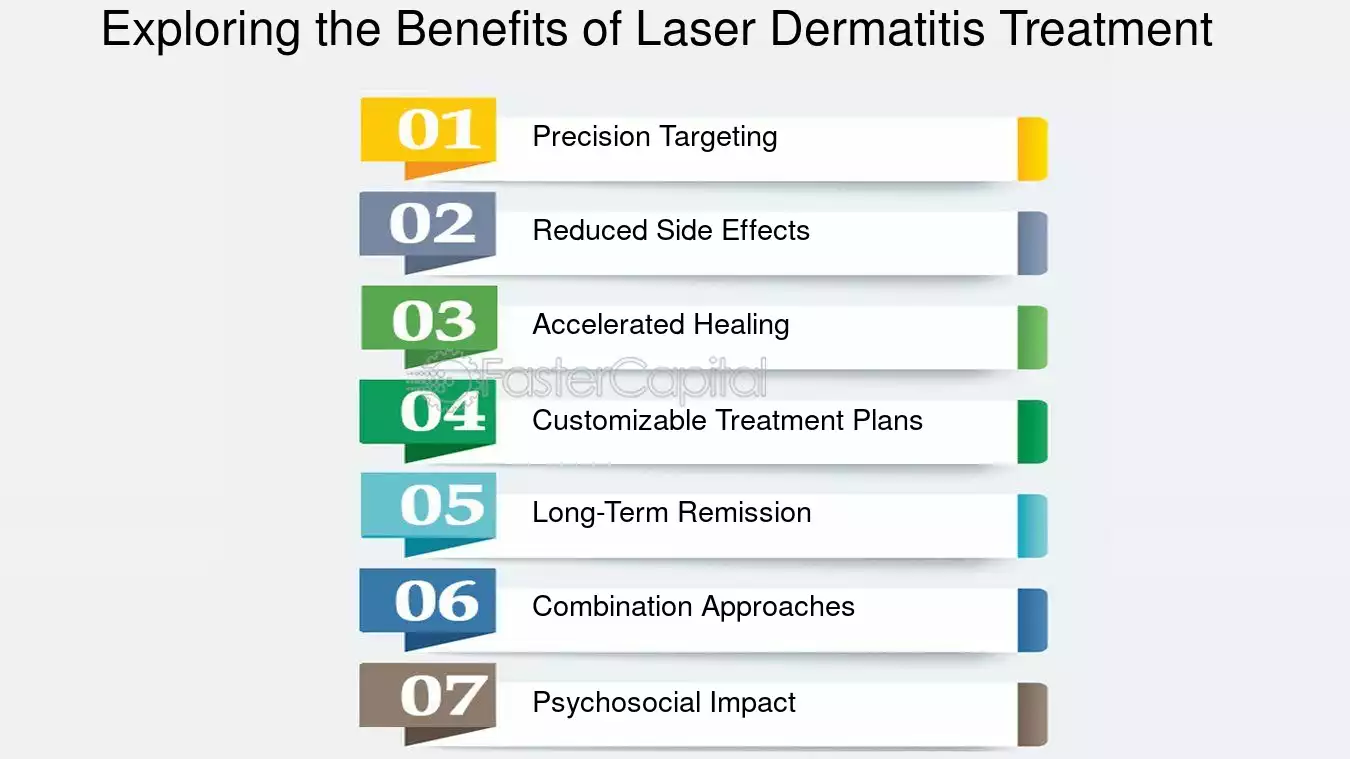 Exploring the Benefits of Laser Dermatitis Treatment

01 Precision Targeting

02 Reduced Side Effects

03 Accelerated Healing

FasterCapital

04 Customizable Treatment Plans

05 Long-Term Remission

06 Combination Approaches

07 Psychosocial Impact